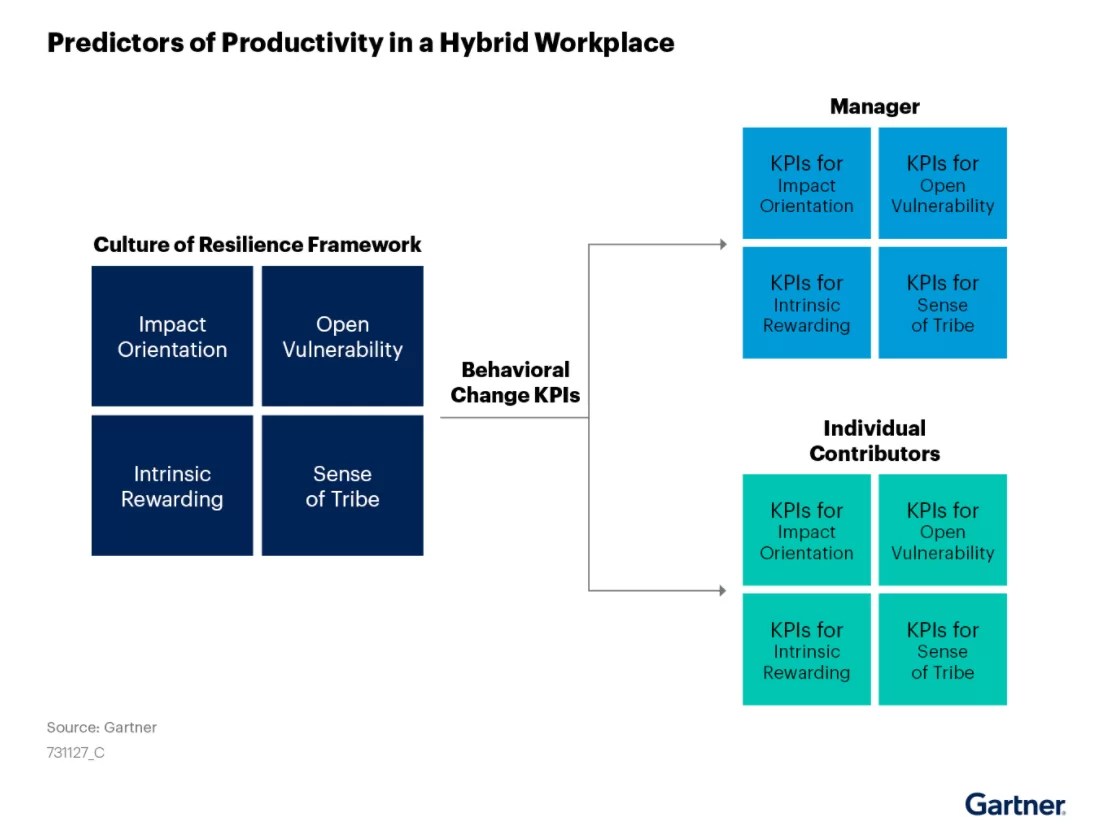 Predictors of Productivity in a Hybrid Workplace

Culture of Resilience Framework

Impact Orientation

Open Vulnerability

Intrinsic Rewarding

Sense of Tribe

Behavioral Change KPIs

Manager

KPIs for Impact Orientation

KPIs for Open Vulnerability

KPIs for Intrinsic Rewarding

KPIs for Sense of Tribe

Individual Contributors

KPIs for Impact Orientation

KPIs for Open Vulnerability

KPIs for Intrinsic Rewarding

KPIs for Sense of Tribe

Source: Gartner
731127_C

Gartner